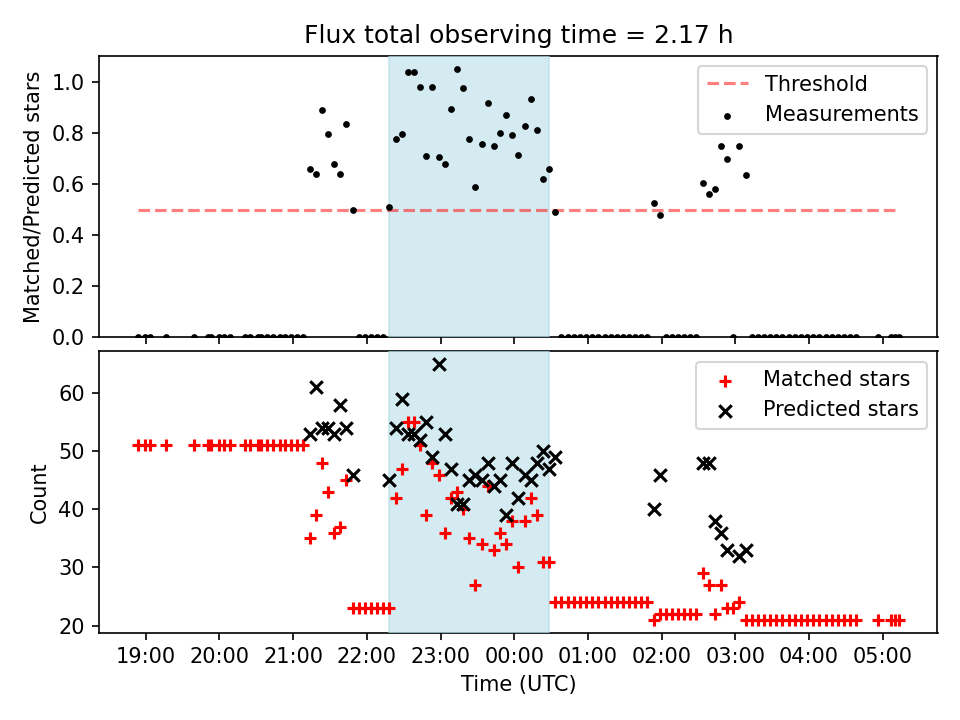 Flux total observing time = 2.17 h

Matched/Predicted stars

1.0
0.8
0.6
0.4
0.2
0.0

Threshold
Measurements

Count

60
50
40
30
20

Matched stars
Predicted stars

19:00 20:00 21:00 22:00 23:00 00:00 01:00 02:00 03:00 04:00 05:00

Time (UTC)